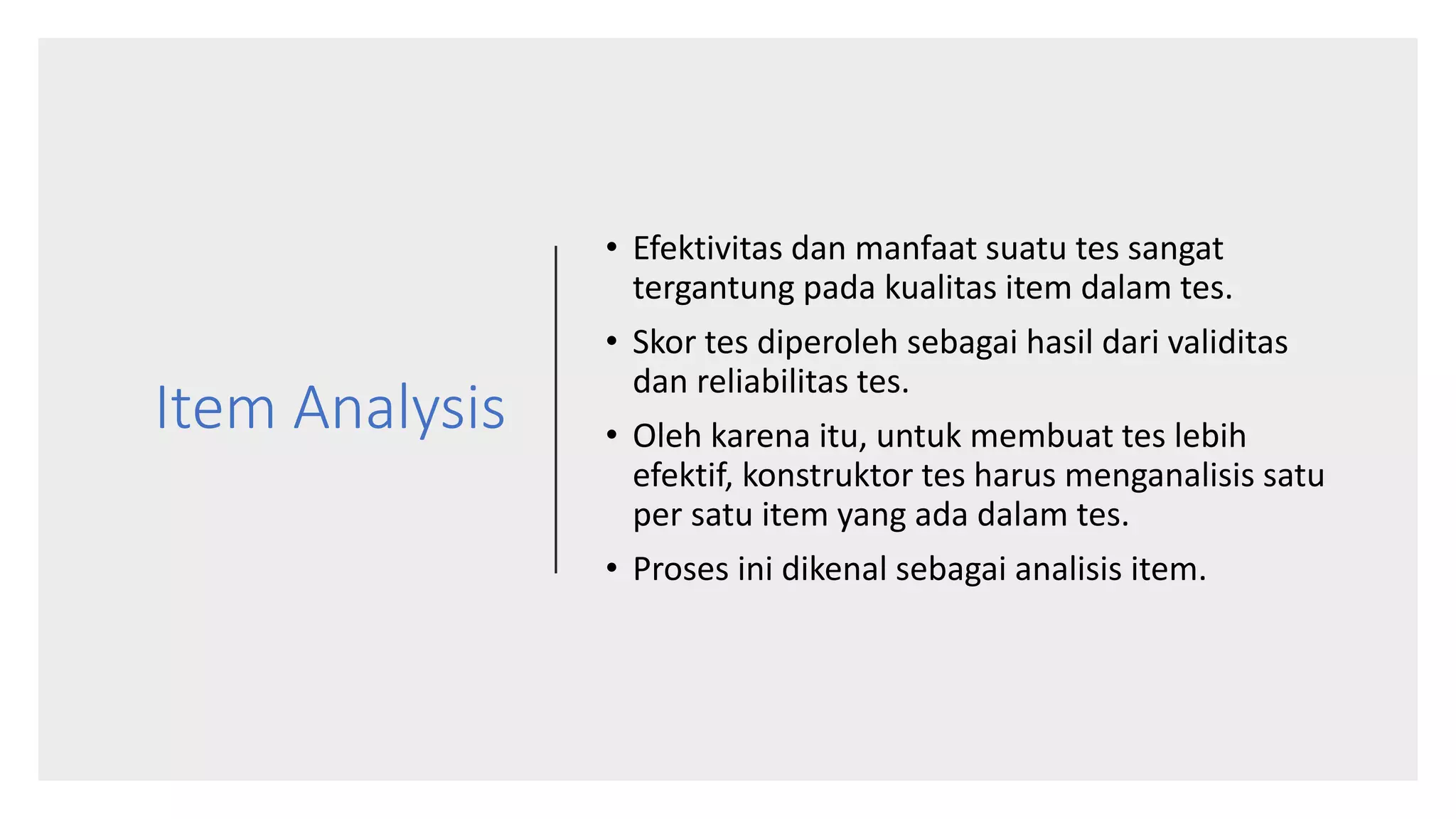 Item Analysis

• Efektivitas dan manfaat suatu tes sangat tergantung pada kualitas item dalam tes.

• Skor tes diperoleh sebagai hasil dari validitas dan reliabilitas tes.

• Oleh karena itu, untuk membuat tes lebih efektif, konstruktor tes harus menganalisis satu per satu item yang ada dalam tes.

• Proses ini dikenal sebagai analisis item.